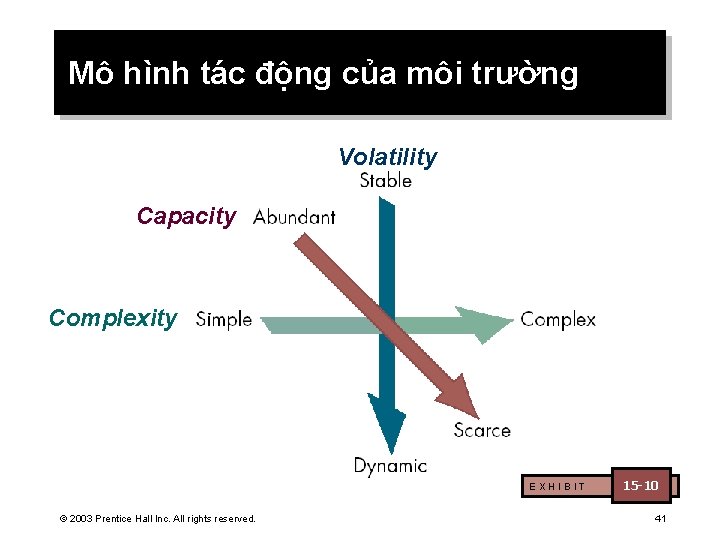 Mô hình tác động của môi trường

Volatility
Stable

Capacity Abundant

Complexity Simple

Complex

Scarce

Dynamic

EXHIBIT 15-10

© 2003 Prentice Hall Inc. All rights reserved.

41